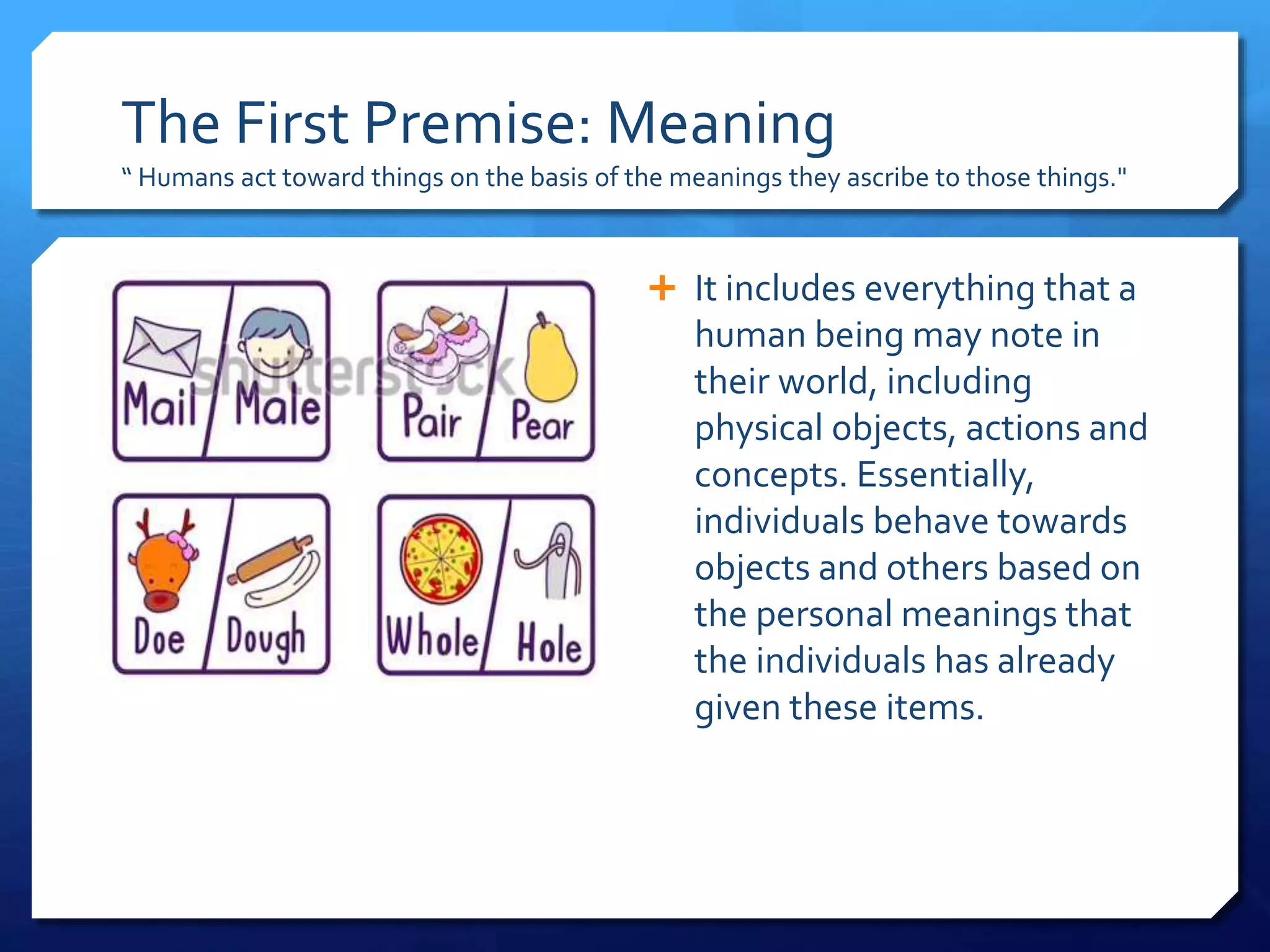 The First Premise: Meaning

" Humans act toward things on the basis of the meanings they ascribe to those things."

Mail Male

Pair Pear

shutterstock

Doe Dough

Whole Hole

+ It includes everything that a human being may note in their world, including physical objects, actions and concepts. Essentially, individuals behave towards objects and others based on the personal meanings that the individuals has already given these items.